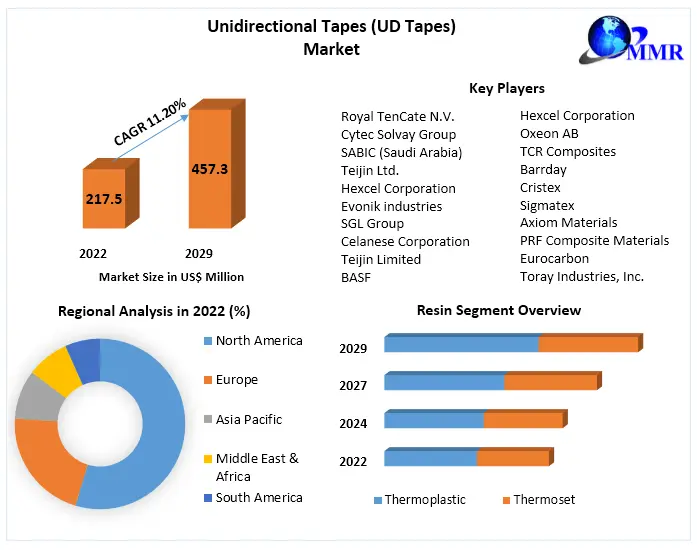 Unidirectional Tapes (UD Tapes) Market

MMR

CAGR 11.20%

217.5

457.3

2022

2029

Market Size in US$ Million

Key Players

Royal TenCate N.V.
Cytec Solvay Group
SABIC (Saudi Arabia)
Teijin Ltd.
Hexcel Corporation
Evonik industries
SGL Group
Celanese Corporation
Teijin Limited
BASF

Hexcel Corporation
Oxeon AB
TCR Composites
Barrday
Cristex
Sigmatex
Axiom Materials
PRF Composite Materials
Eurocarbon
Toray Industries, Inc.

Regional Analysis in 2022 (%)

North America
Europe
Asia Pacific
Middle East & Africa
South America

Resin Segment Overview

2029
2027
2024
2022

Thermoplastic
Thermoset